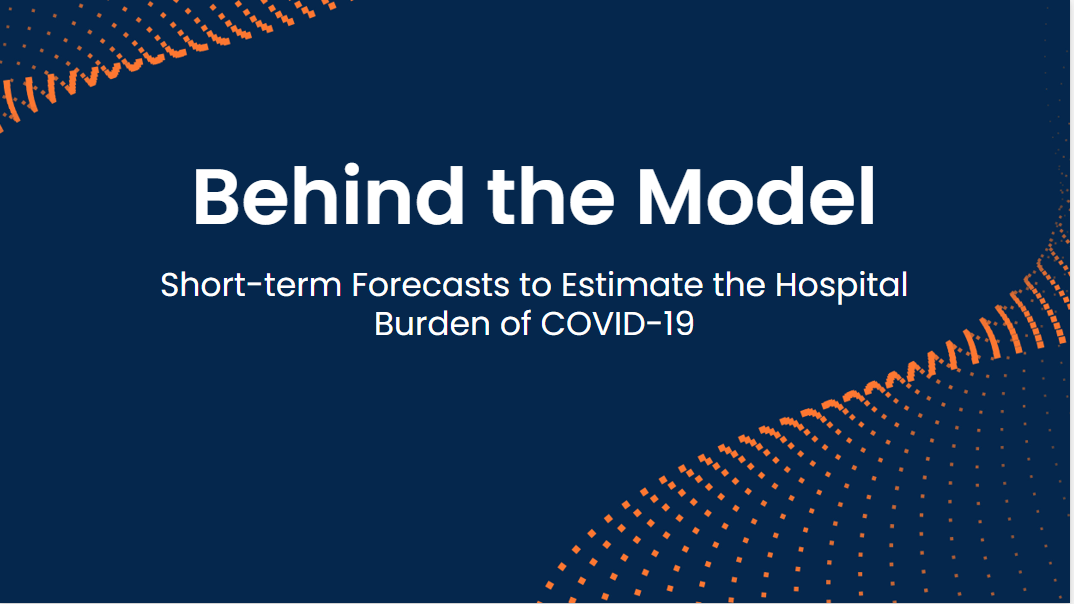 Behind the Model

Short-term Forecasts to Estimate the Hospital Burden of COVID-19